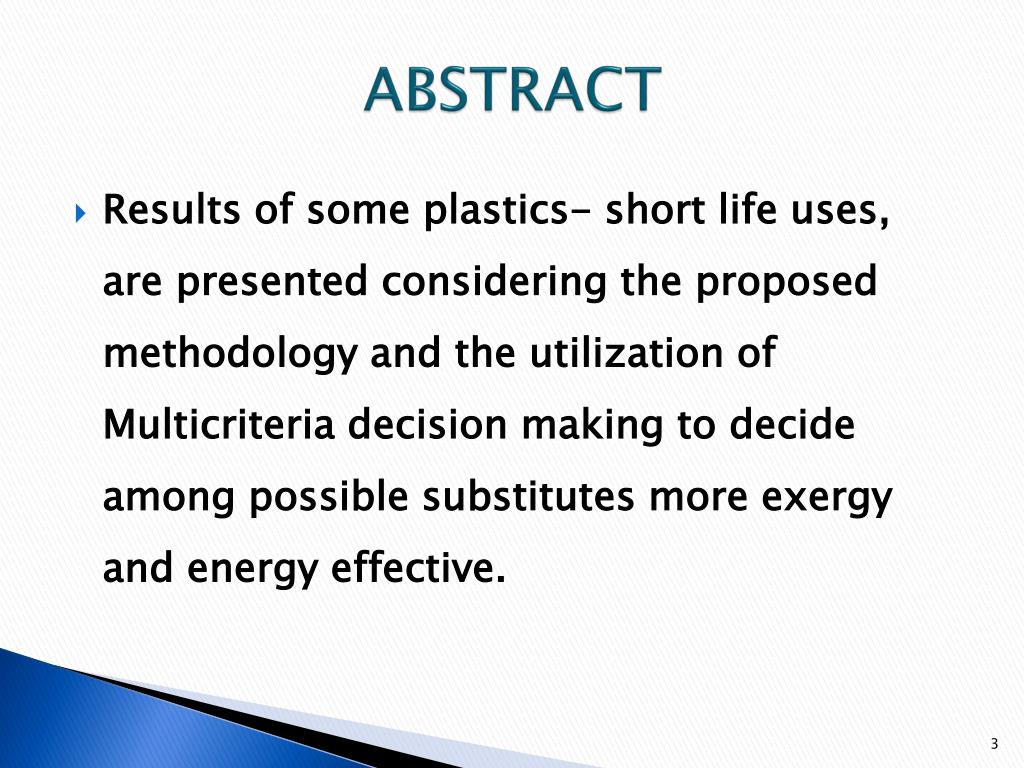 ABSTRACT

Results of some plastics- short life uses, are presented considering the proposed methodology and the utilization of Multicriteria decision making to decide among possible substitutes more exergy and energy effective.

3